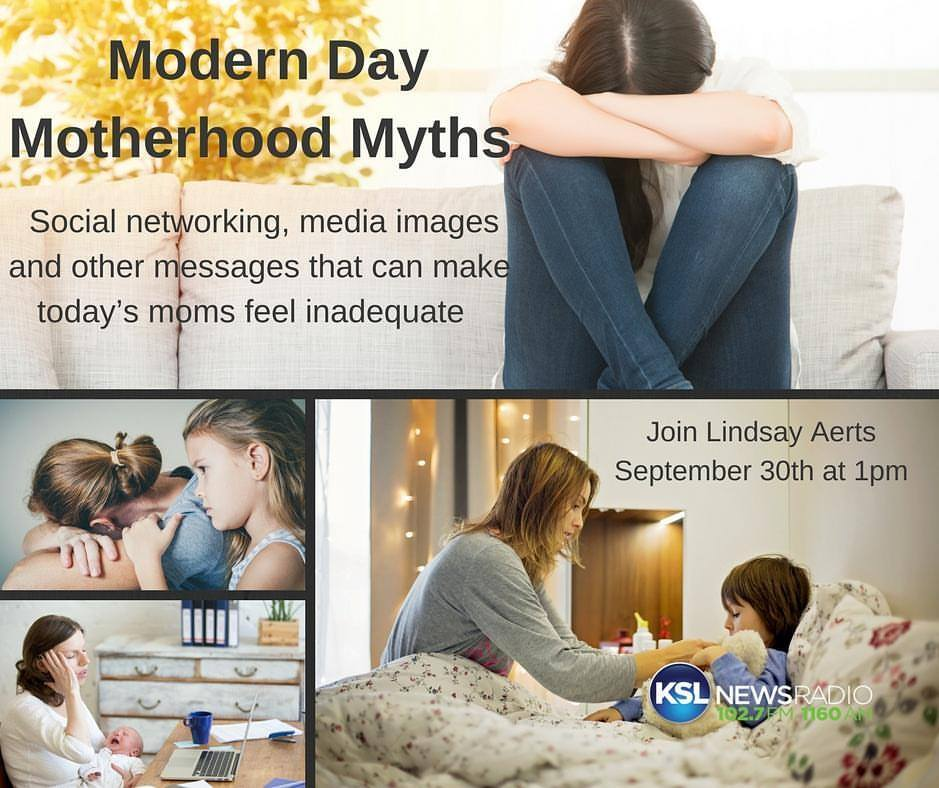 Modern Day Motherhood Myths

Social networking, media images and other messages that can make today's moms feel inadequate

Join Lindsay Aerts September 30th at 1pm

KSL NEWSRADIO 102.7FM 1160AM